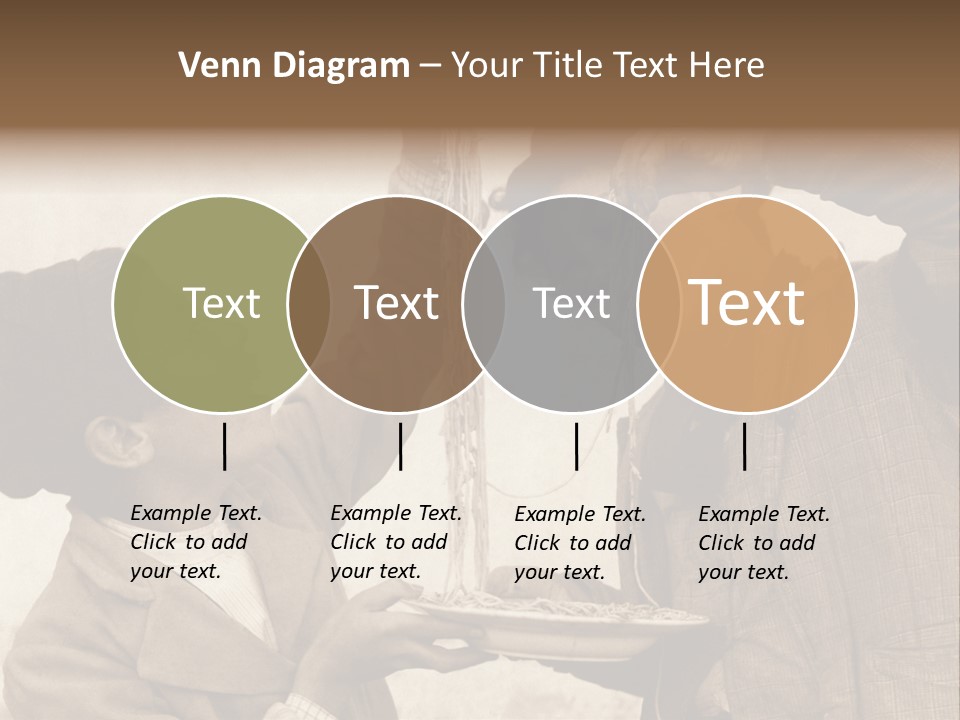 Venn Diagram – Your Title Text Here

Text

Text

Text

Text

Example Text. Click to add your text.

Example Text. Click to add your text.

Example Text. Click to add your text.

Example Text. Click to add your text.